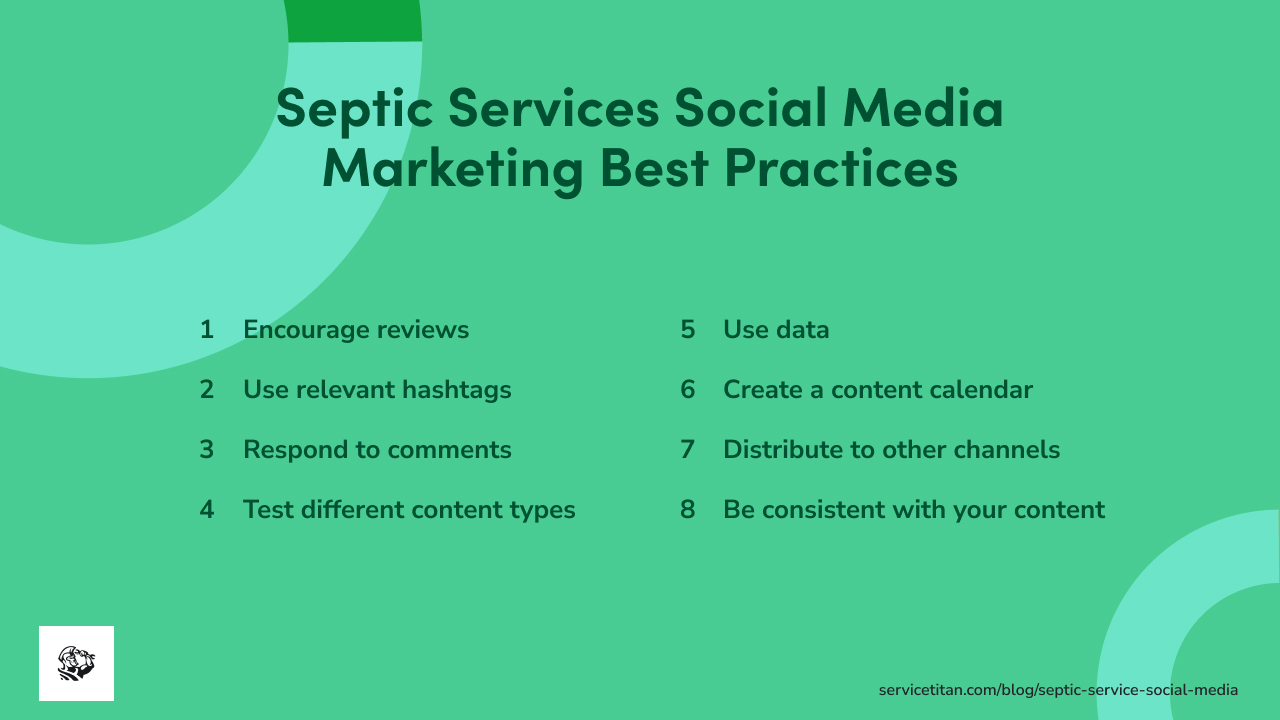 Septic Services Social Media Marketing Best Practices

1 Encourage reviews

2 Use relevant hashtags

3 Respond to comments

4 Test different content types

5 Use data

6 Create a content calendar

7 Distribute to other channels

8 Be consistent with your content

servicetitan.com/blog/septic-service-social-media